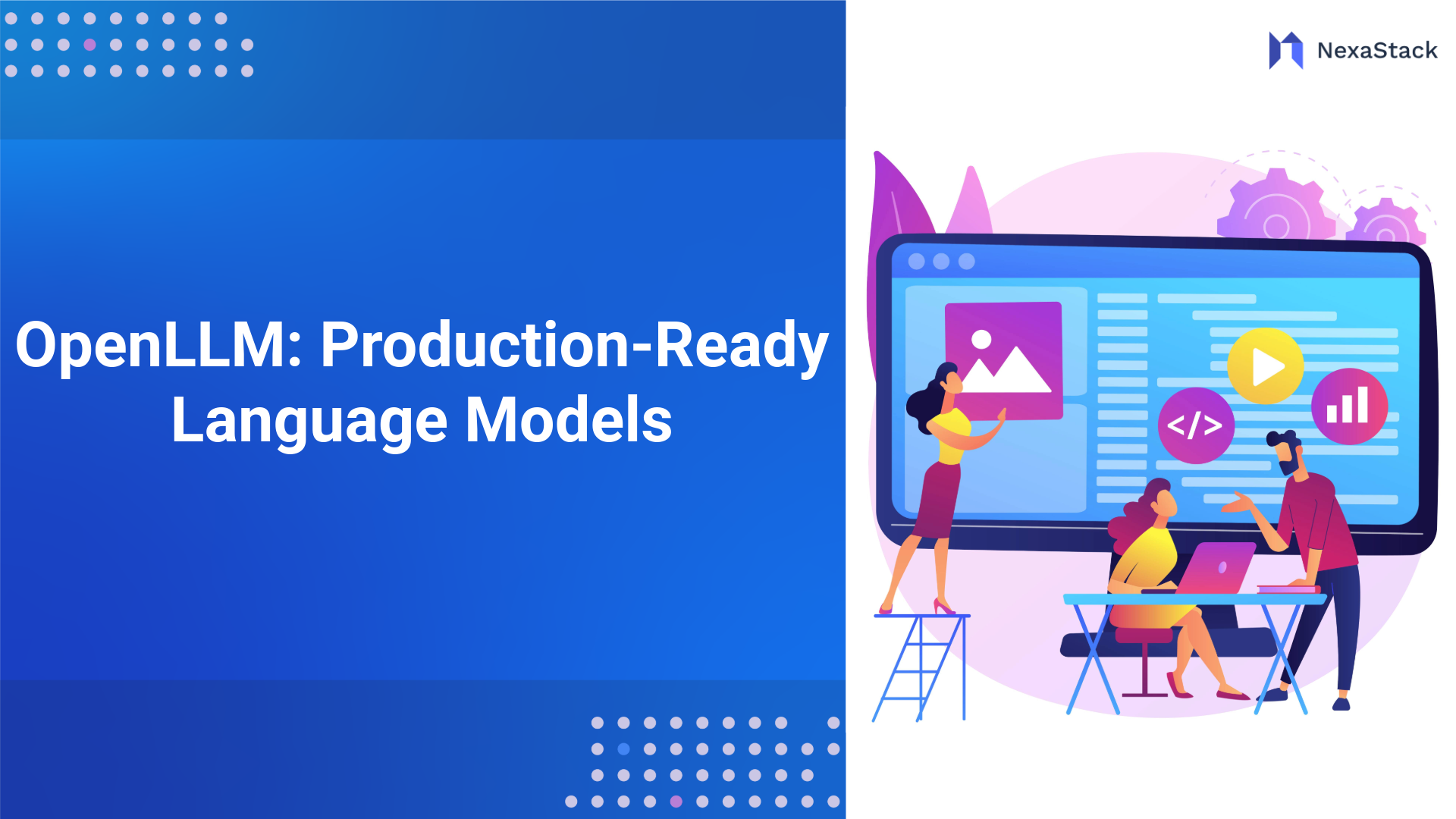 NexaStack

OpenLLM: Production-Ready Language Models

</>